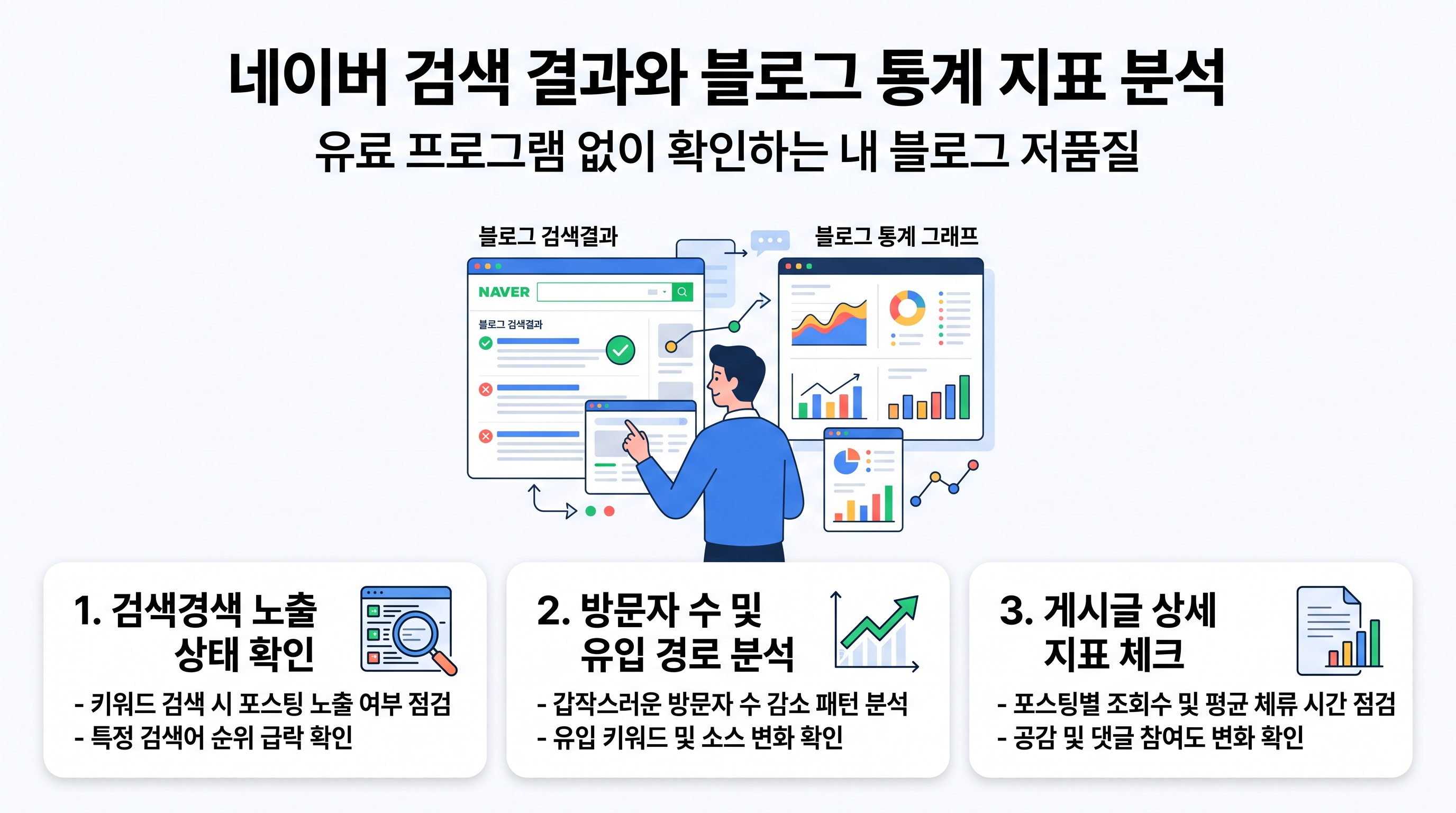 네이버 검색 결과와 블로그 통계 지표 분석

유료 프로그램 없이 확인하는 내 블로그 저품질

블로그 검색결과

블로그 통계 그래프

NAVER

블로그 검색결과

1. 검색경색 노출 상태 확인

- 키워드 검색 시 포스팅 노출 여부 점검
- 특정 검색어 순위 급락 확인

2. 방문자 수 및 유입 경로 분석

- 갑작스러운 방문자 수 감소 패턴 분석
- 유입 키워드 및 소스 변화 확인

3. 게시글 상세 지표 체크

- 포스팅별 조회수 및 평균 체류 시간 점검
- 공감 및 댓글 참여도 변화 확인